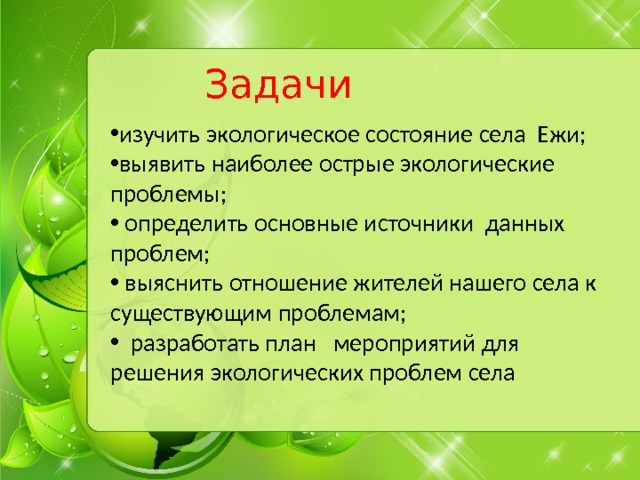 Задачи

•изучить экологическое состояние села Ежи;
•выявить наиболее острые экологические проблемы;
• определить основные источники данных проблем;
• выяснить отношение жителей нашего села к существующим проблемам;
• разработать план мероприятий для решения экологических проблем села